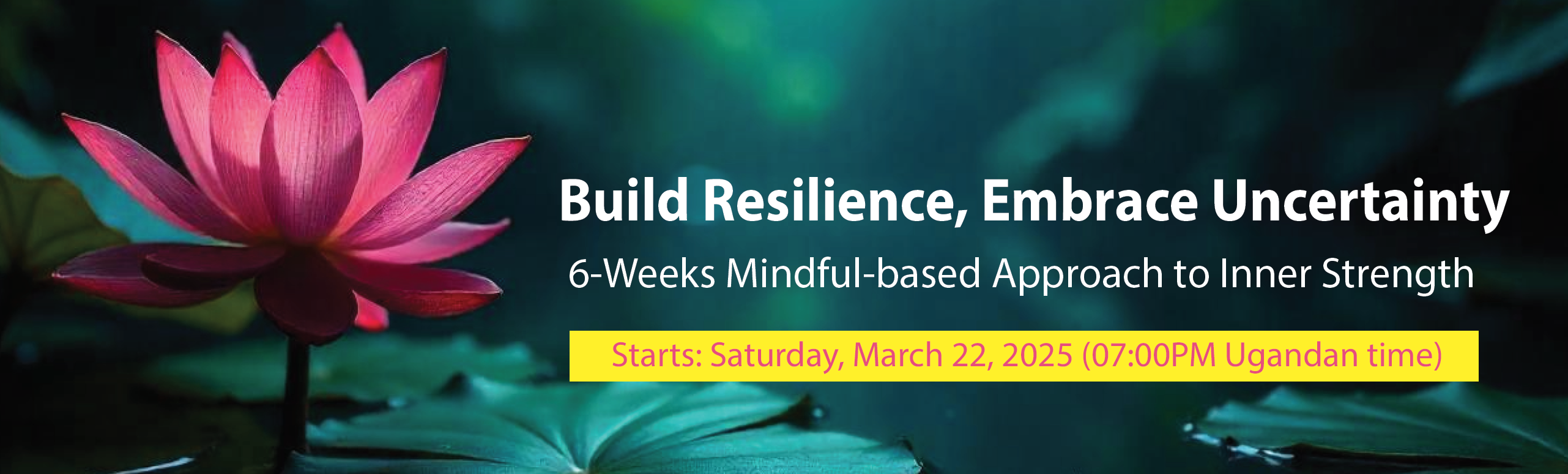 Build Resilience, Embrace Uncertainty

6-Weeks Mindful-based Approach to Inner Strength

Starts: Saturday, March 22, 2025 (07:00PM Ugandan time)